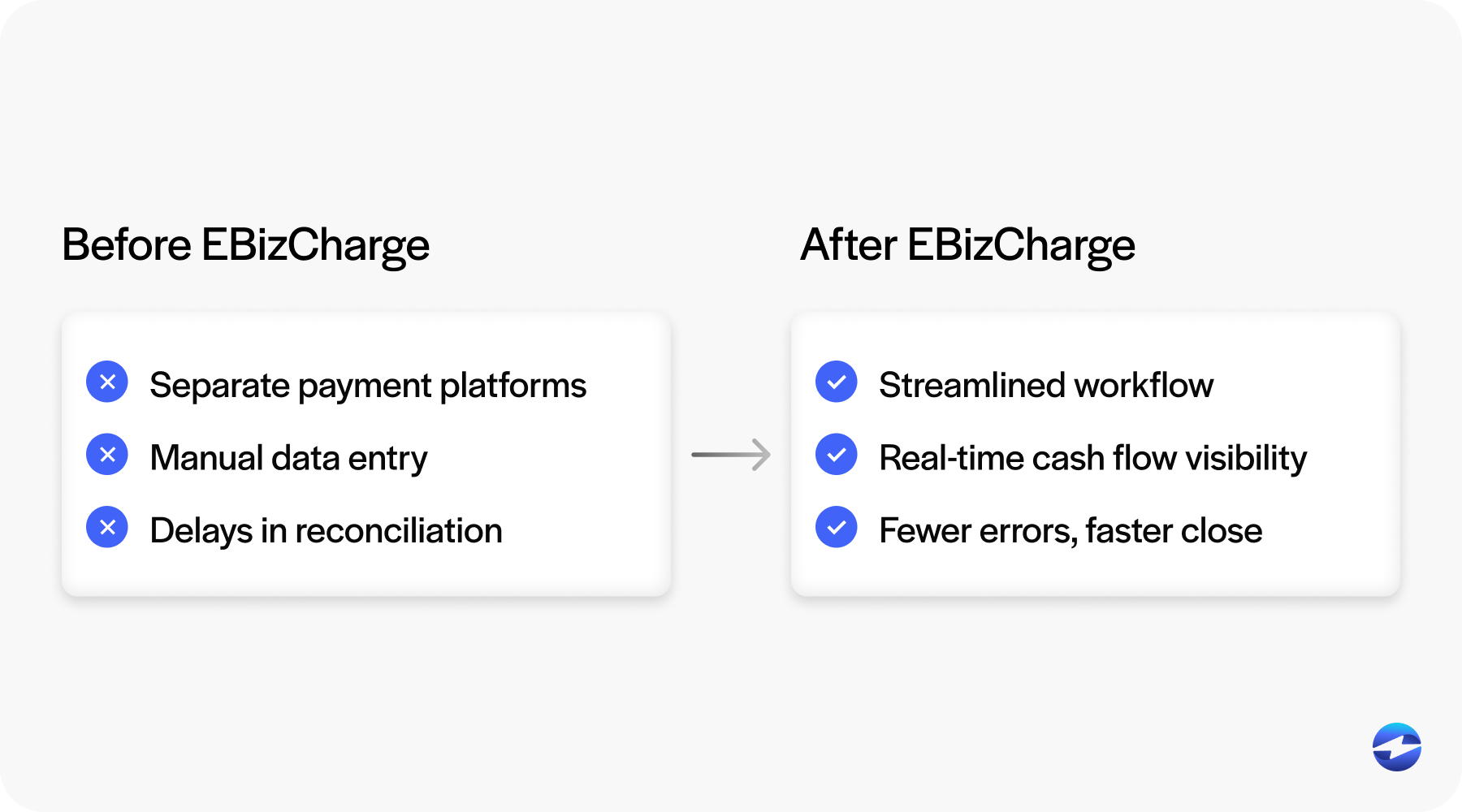 Before EBizCharge

Separate payment platforms
Manual data entry
Delays in reconciliation

After EBizCharge

Streamlined workflow
Real-time cash flow visibility
Fewer errors, faster close